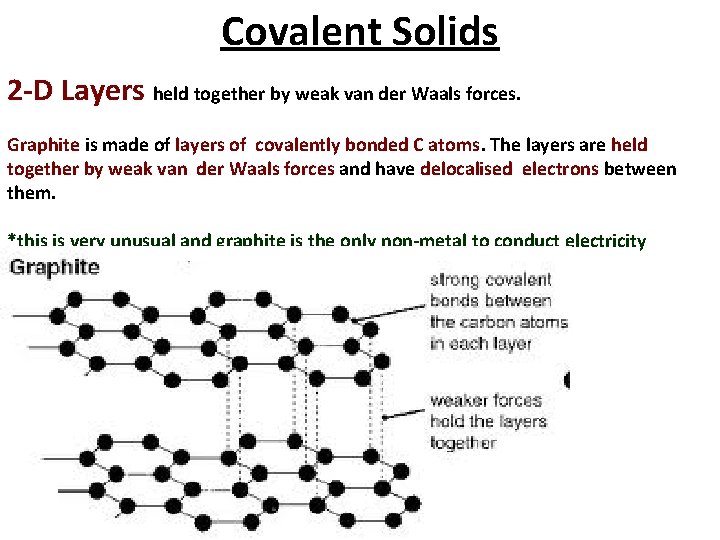 Covalent Solids

2-D Layers held together by weak van der Waals forces.

Graphite is made of layers of covalently bonded C atoms. The layers are held together by weak van der Waals forces and have delocalised electrons between them.

*this is very unusual and graphite is the only non-metal to conduct electricity

Graphite

strong covalent bonds between the carbon atoms in each layer

weaker forces hold the layers together